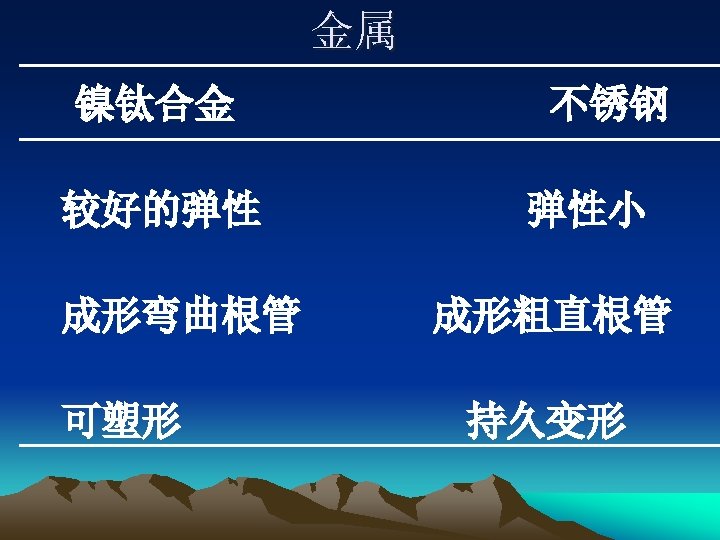 金属

| 镍钛合金 | 不锈钢 |
|---|---|
| 较好的弹性 | 弹性小 |
| 成形弯曲根管 | 成形粗直根管 |
| 可塑形 | 持久变形 |